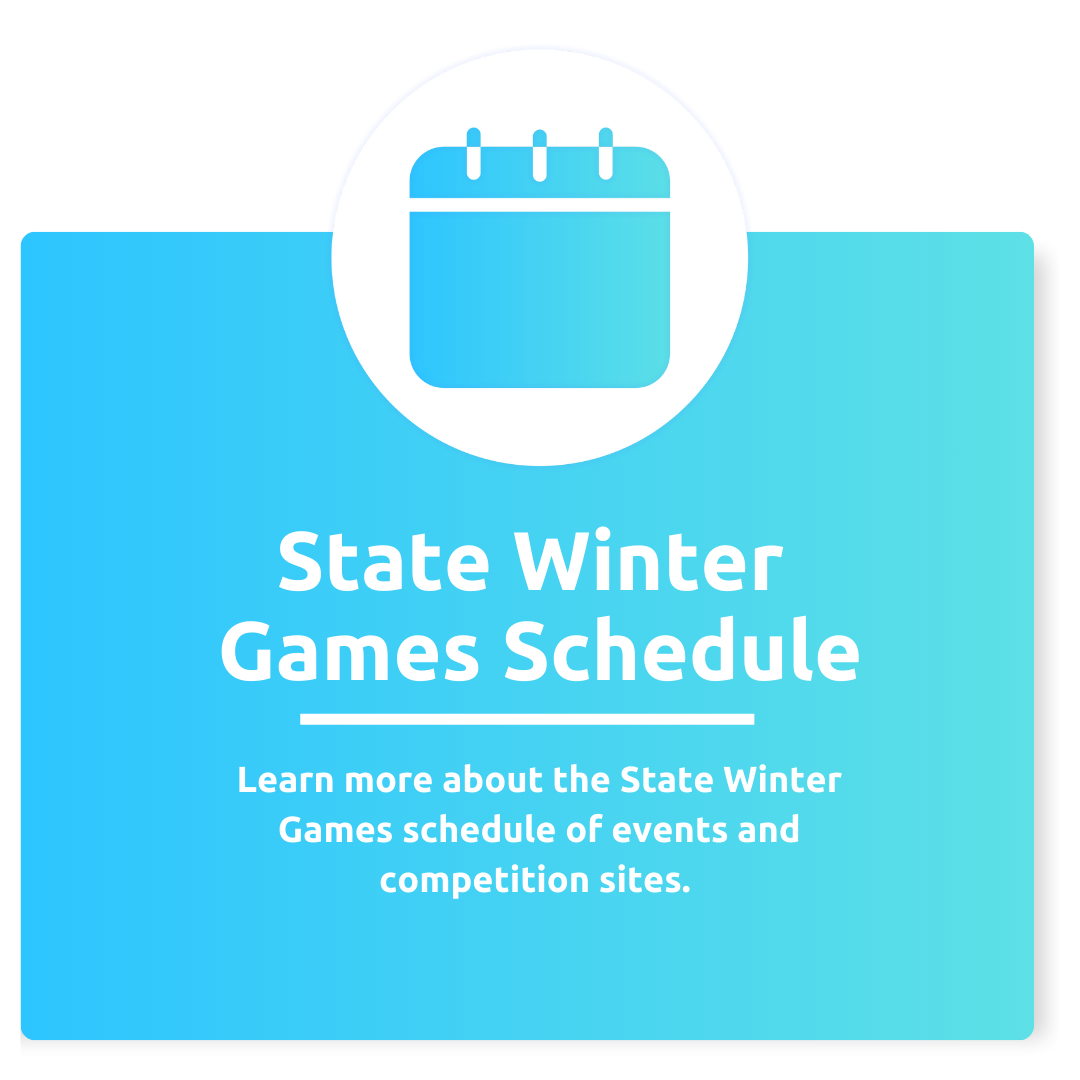 State Winter Games Schedule

Learn more about the State Winter Games schedule of events and competition sites.